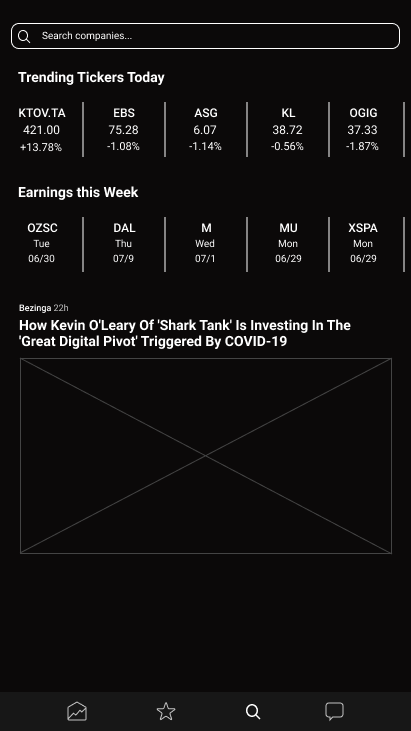 Search companies...

Trending Tickers Today

| KTOV.TA | EBS | ASG | KL | OGIG |
|---|---|---|---|---|
| 421.00 | 75.28 | 6.07 | 38.72 | 37.33 |
| +13.78% | -1.08% | -1.14% | -0.56% | -1.87% |

Earnings this Week

| OZSC | DAL | M | MU | XSPA |
|---|---|---|---|---|
| Tue | Thu | Wed | Mon | Mon |
| 06/30 | 07/9 | 07/1 | 06/29 | 06/29 |

Bezinga 22h

How Kevin O'Leary Of 'Shark Tank' Is Investing In The 'Great Digital Pivot' Triggered By COVID-19